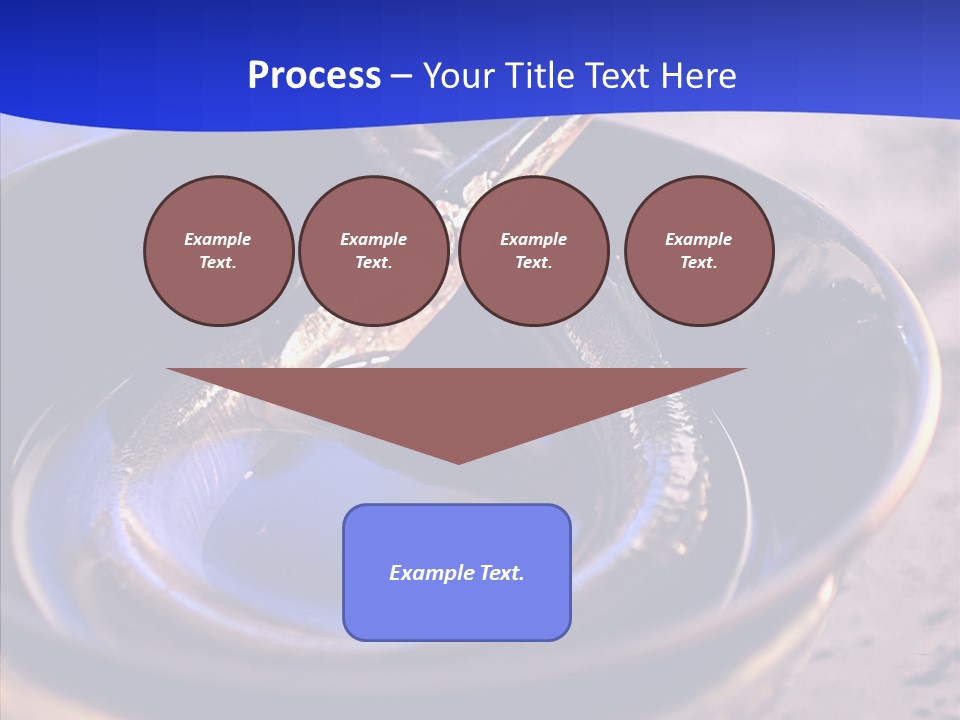 Process – Your Title Text Here

Example Text.

Example Text.

Example Text.

Example Text.

Example Text.